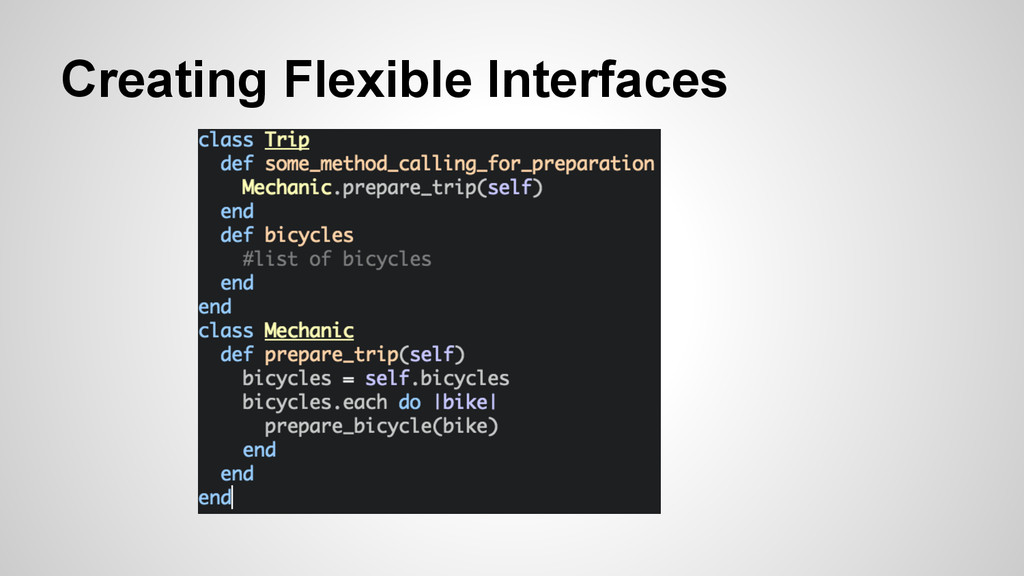 Creating Flexible Interfaces

class Trip
  def some_method_calling_for_preparation
    Mechanic.prepare_trip(self)
  end
  def bicycles
    #list of bicycles
  end
end
class Mechanic
  def prepare_trip(self)
    bicycles = self.bicycles
    bicycles.each do |bike|
      prepare_bicycle(bike)
    end
  end
end